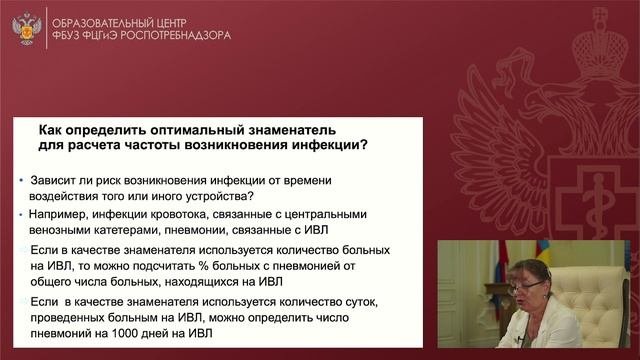 ОБРАЗОВАТЕЛЬНЫЙ ЦЕНТР
ФБУЗ ФЦГиЭ РОСПОТРЕБНАДЗОРА

Как определить оптимальный знаменатель для расчета частоты возникновения инфекции?

• Зависит ли риск возникновения инфекции от времени воздействия того или иного устройства?

• Например, инфекции кровотока, связанные с центральными венозными катетерами, пневмонии, связанные с ИВЛ

Если в качестве знаменателя используется количество больных на ИВЛ, то можно подсчитать % больных с пневмонией от общего числа больных, находящихся на ИВЛ

Если в качестве знаменателя используется количество суток, проведенных больным на ИВЛ, можно определить число пневмоний на 1000 дней на ИВЛ